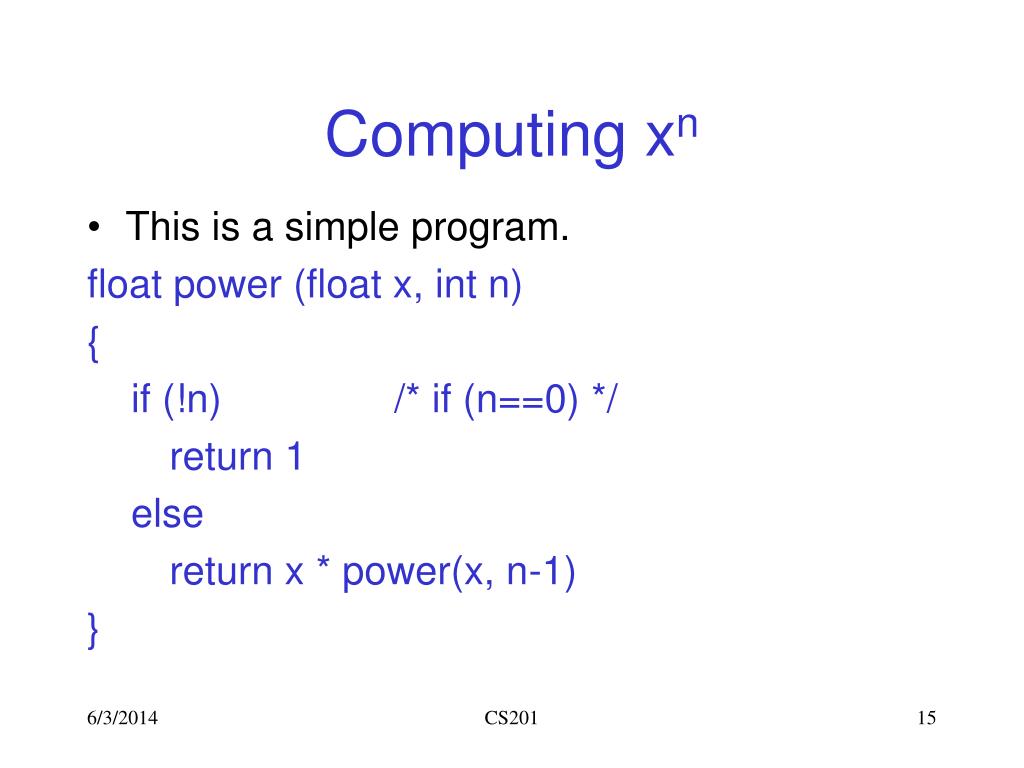 Computing $x^n$

• This is a simple program.

float power (float x, int n)
{
if (!n) /* if (n==0) */
return 1
else
return x * power(x, n-1)
}

6/3/2014 CS201 15